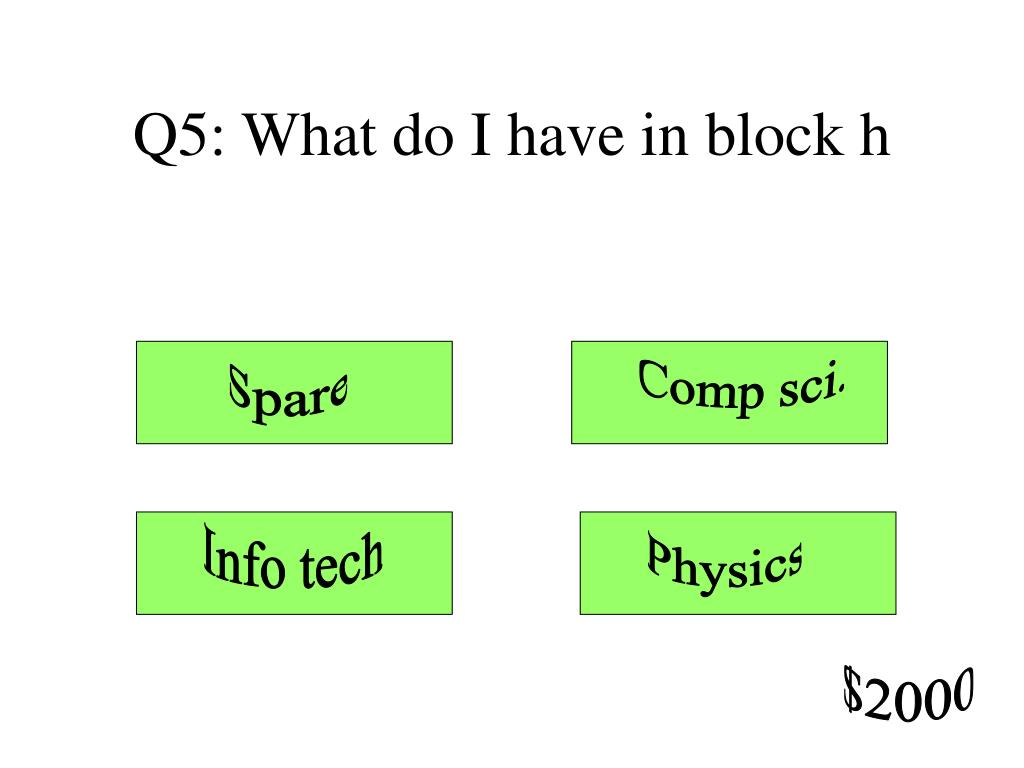 Q5: What do I have in block h

Spare

Comp sci.

Info tech

Physics

$2000